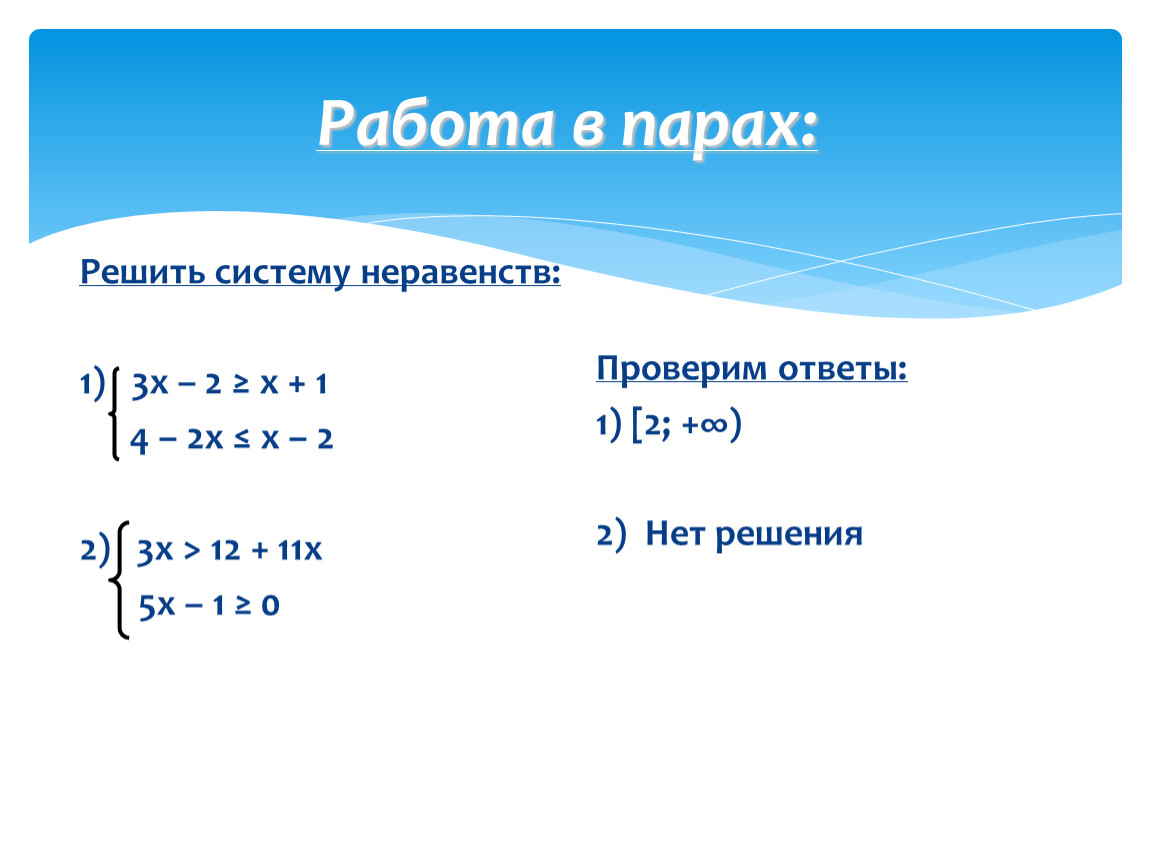 Работа в парах:

Решить систему неравенств:

1) $\begin{cases} 3x - 2 \geq x + 1 \\ 4 - 2x \leq x - 2 \end{cases}$

2) $\begin{cases} 3x > 12 + 11x \\ 5x - 1 \geq 0 \end{cases}$

Проверим ответы:

1) $[2; +\infty)$

2) Нет решения